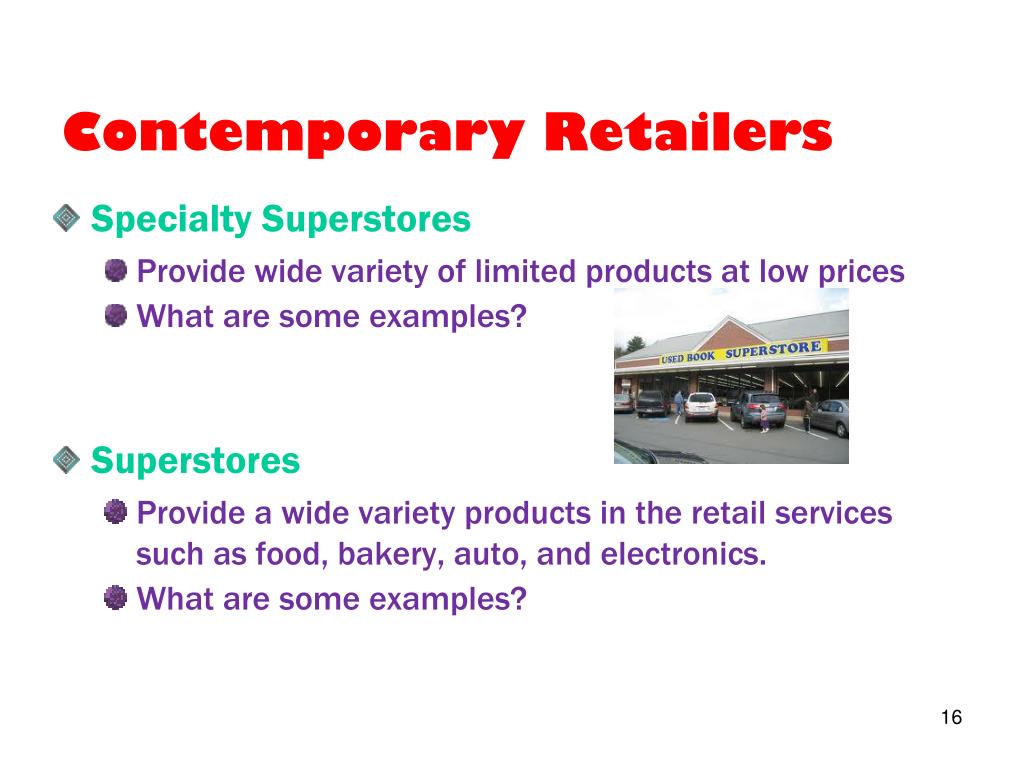 Contemporary Retailers

Specialty Superstores

Provide wide variety of limited products at low prices

What are some examples?

USED BOOK SUPERSTORE

Superstores

Provide a wide variety products in the retail services such as food, bakery, auto, and electronics.

What are some examples?

16